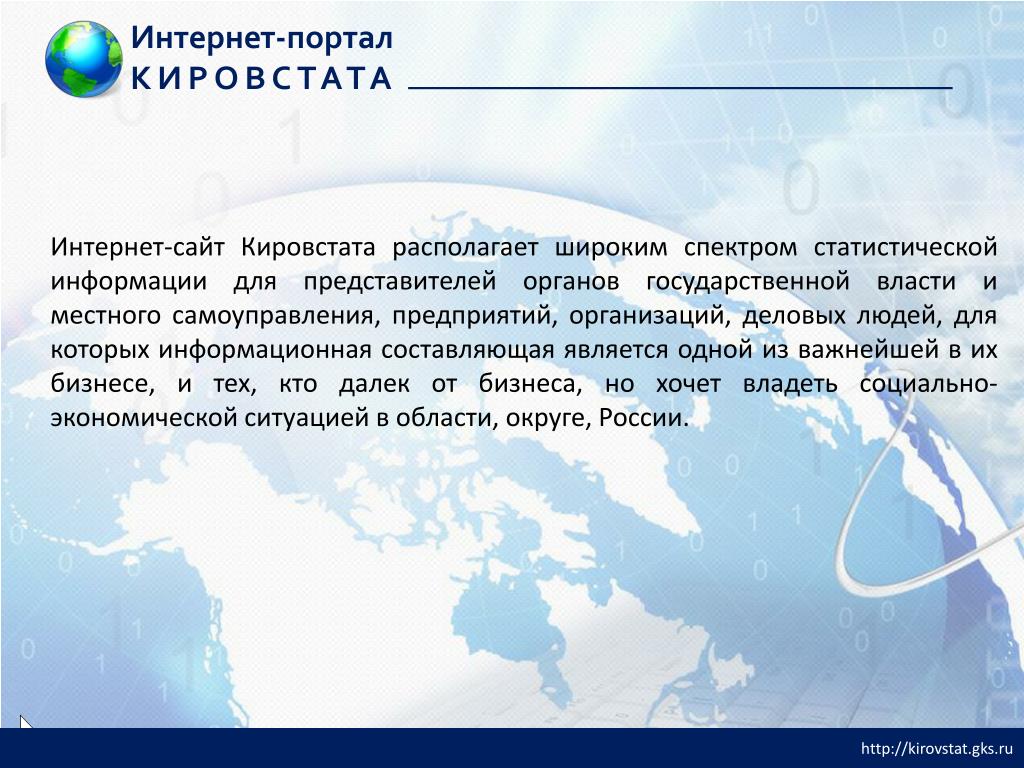 Интернет-портал
КИРОВСТАТА

Интернет-сайт Кировстата располагает широким спектром статистической информации для представителей органов государственной власти и местного самоуправления, предприятий, организаций, деловых людей, для которых информационная составляющая является одной из важнейшей в их бизнесе, и тех, кто далек от бизнеса, но хочет владеть социально-экономической ситуацией в области, округе, России.

http://kirovstat.gks.ru